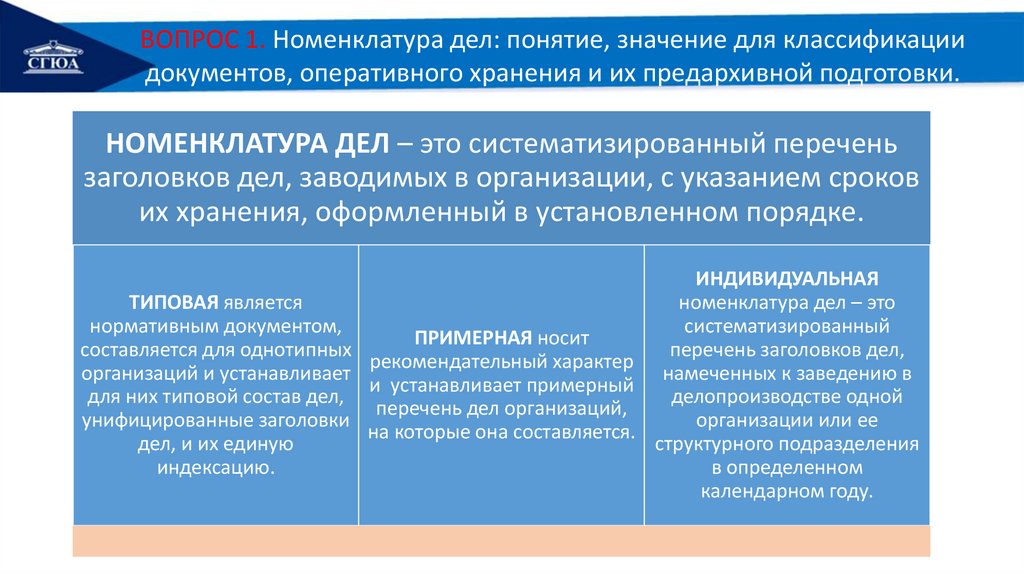 СГЮА

ВОПРОС 1. Номенклатура дел: понятие, значение для классификации документов, оперативного хранения и их предархивной подготовки.

НОМЕНКЛАТУРА ДЕЛ – это систематизированный перечень заголовков дел, заводимых в организации, с указанием сроков их хранения, оформленный в установленном порядке.

ТИПОВАЯ является нормативным документом, составляется для однотипных организаций и устанавливает для них типовой состав дел, унифицированные заголовки дел, и их единую индексацию.

ПРИМЕРНАЯ носит рекомендательный характер и устанавливает примерный перечень дел организаций, на которые она составляется.

ИНДИВИДУАЛЬНАЯ номенклатура дел – это систематизированный перечень заголовков дел, намеченных к заведению в делопроизводстве одной организации или ее структурного подразделения в определенном календарном году.